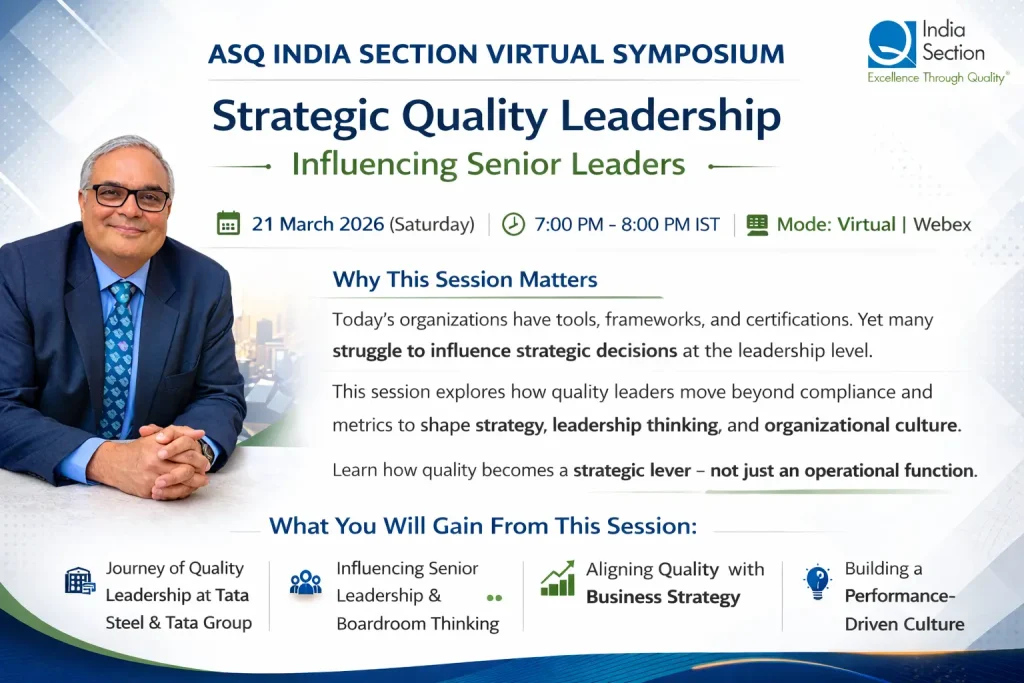 India Section
Excellence Through Quality®

ASQ INDIA SECTION VIRTUAL SYMPOSIUM

Strategic Quality Leadership

Influencing Senior Leaders

21 March 2026 (Saturday) | 7:00 PM - 8:00 PM IST | Mode: Virtual | Webex

Why This Session Matters

Today's organizations have tools, frameworks, and certifications. Yet many struggle to influence strategic decisions at the leadership level.

This session explores how quality leaders move beyond compliance and metrics to shape strategy, leadership thinking, and organizational culture.

Learn how quality becomes a strategic lever – not just an operational function.

What You Will Gain From This Session:

Journey of Quality Leadership at Tata Steel & Tata Group

Influencing Senior Leadership & Boardroom Thinking

Aligning Quality with Business Strategy

Building a Performance-Driven Culture